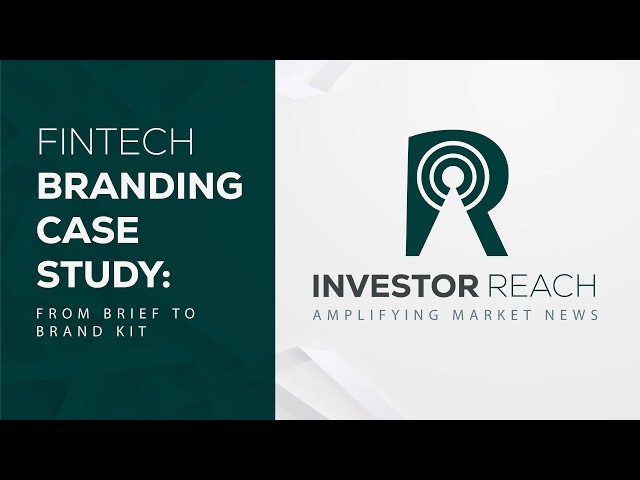 FINTECH
BRANDING
CASE
STUDY:

FROM BRIEF TO BRAND KIT

INVESTOR REACH
AMPLIFYING MARKET NEWS